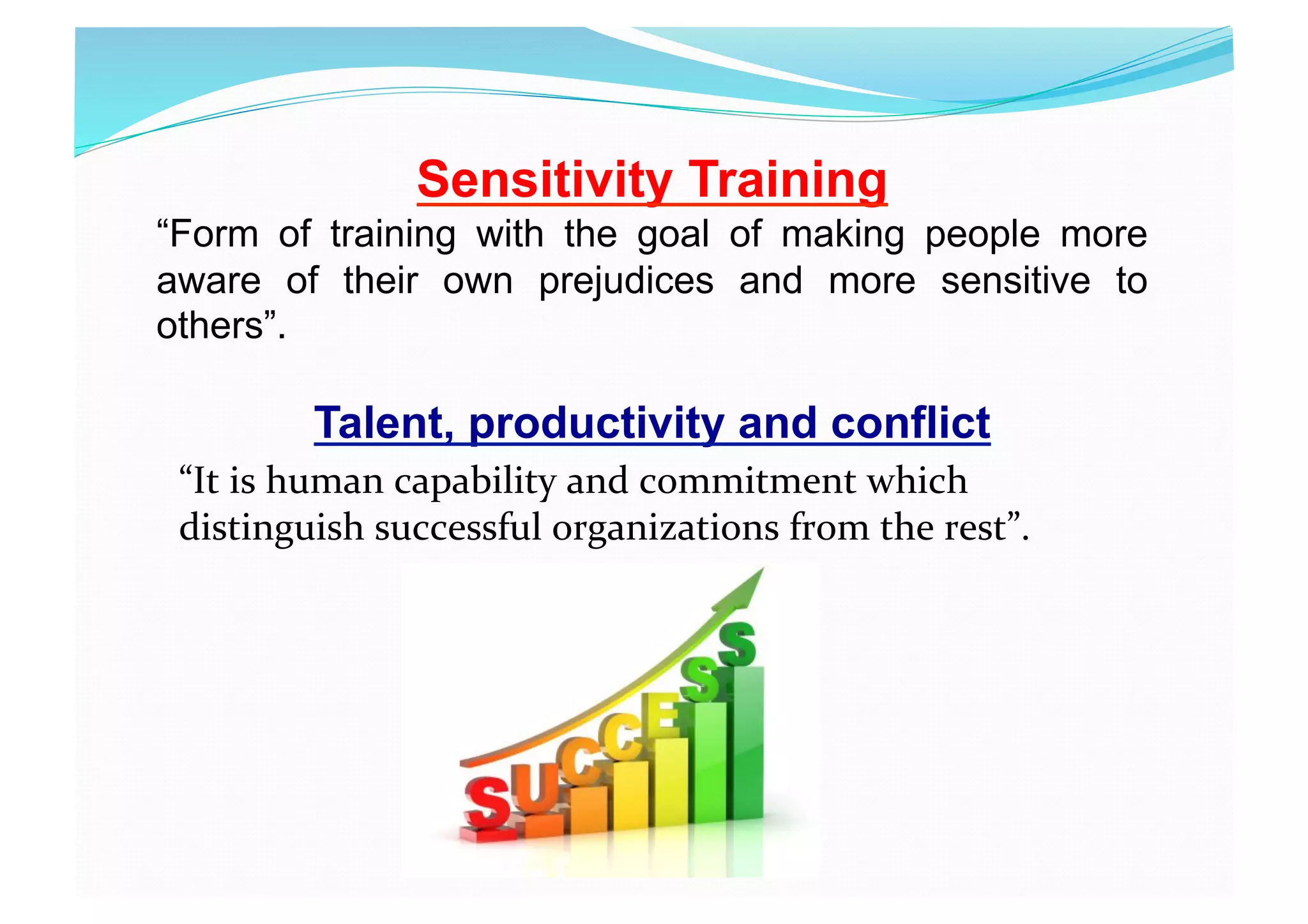 Sensitivity Training

“Form of training with the goal of making people more aware of their own prejudices and more sensitive to others”.

Talent, productivity and conflict

“It is human capability and commitment which distinguish successful organizations from the rest”.

SUCCESS